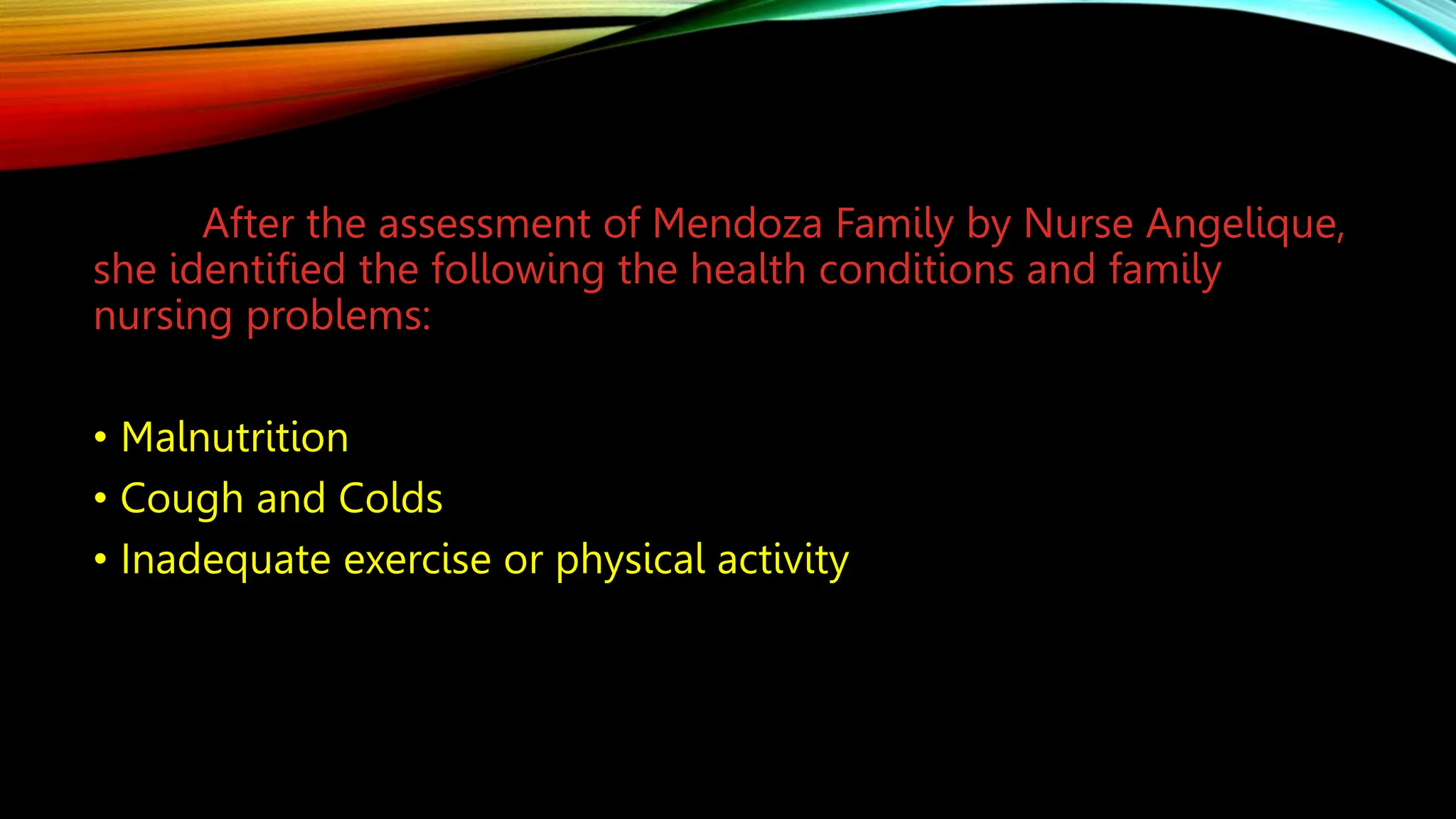 After the assessment of Mendoza Family by Nurse Angelique, she identified the following the health conditions and family nursing problems:

• Malnutrition
• Cough and Colds
• Inadequate exercise or physical activity